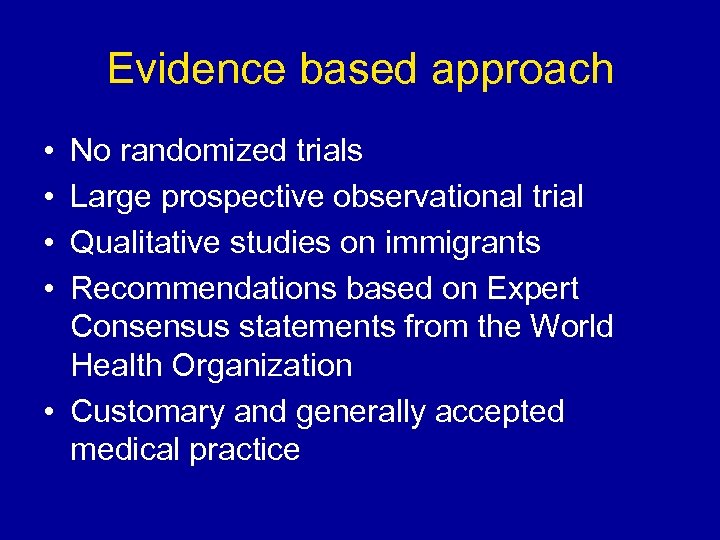 Evidence based approach

• No randomized trials
• Large prospective observational trial
• Qualitative studies on immigrants
• Recommendations based on Expert Consensus statements from the World Health Organization
• Customary and generally accepted medical practice